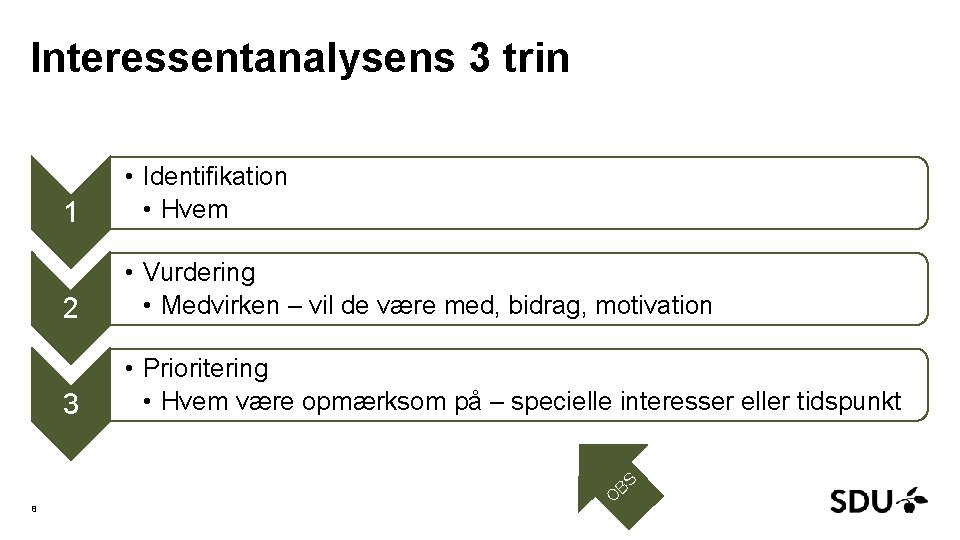 Interessentanalysens 3 trin

1
• Identifikation
• Hvem

2
• Vurdering
• Medvirken – vil de være med, bidrag, motivation

3
• Prioritering
• Hvem være opmærksom på – specielle interesser eller tidspunkt

OBS

8

SDU